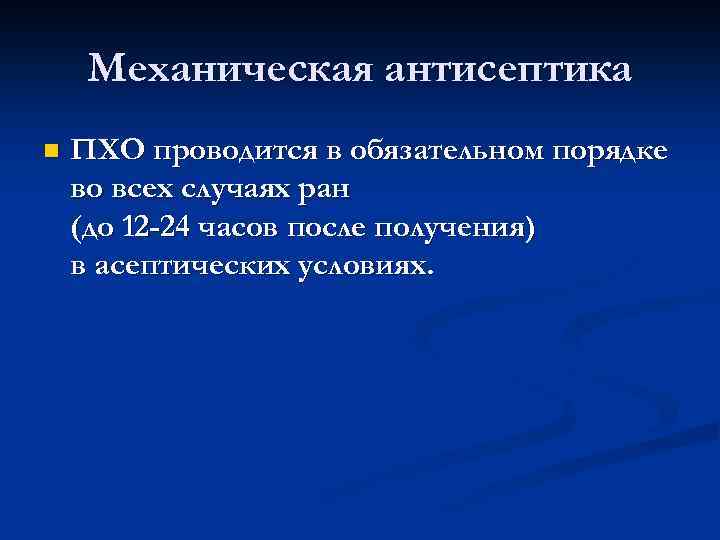 Механическая антисептика

ПХО проводится в обязательном порядке во всех случаях ран
(до 12-24 часов после получения)
в асептических условиях.